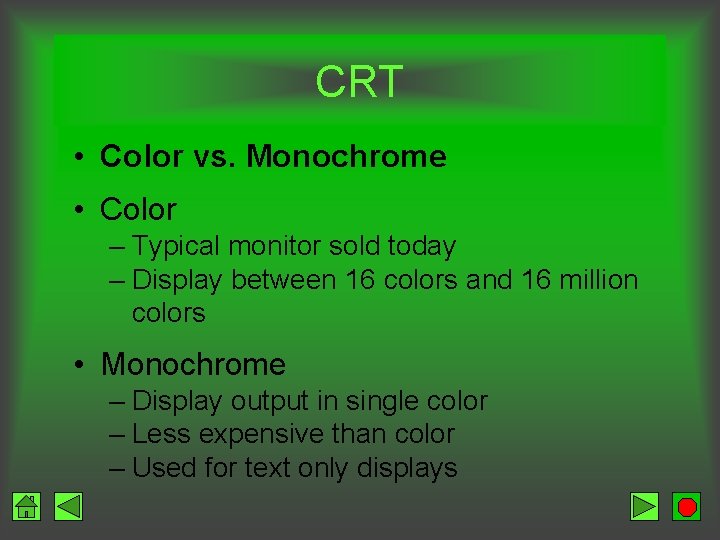 CRT

• Color vs. Monochrome

• Color
– Typical monitor sold today
– Display between 16 colors and 16 million colors

• Monochrome
– Display output in single color
– Less expensive than color
– Used for text only displays